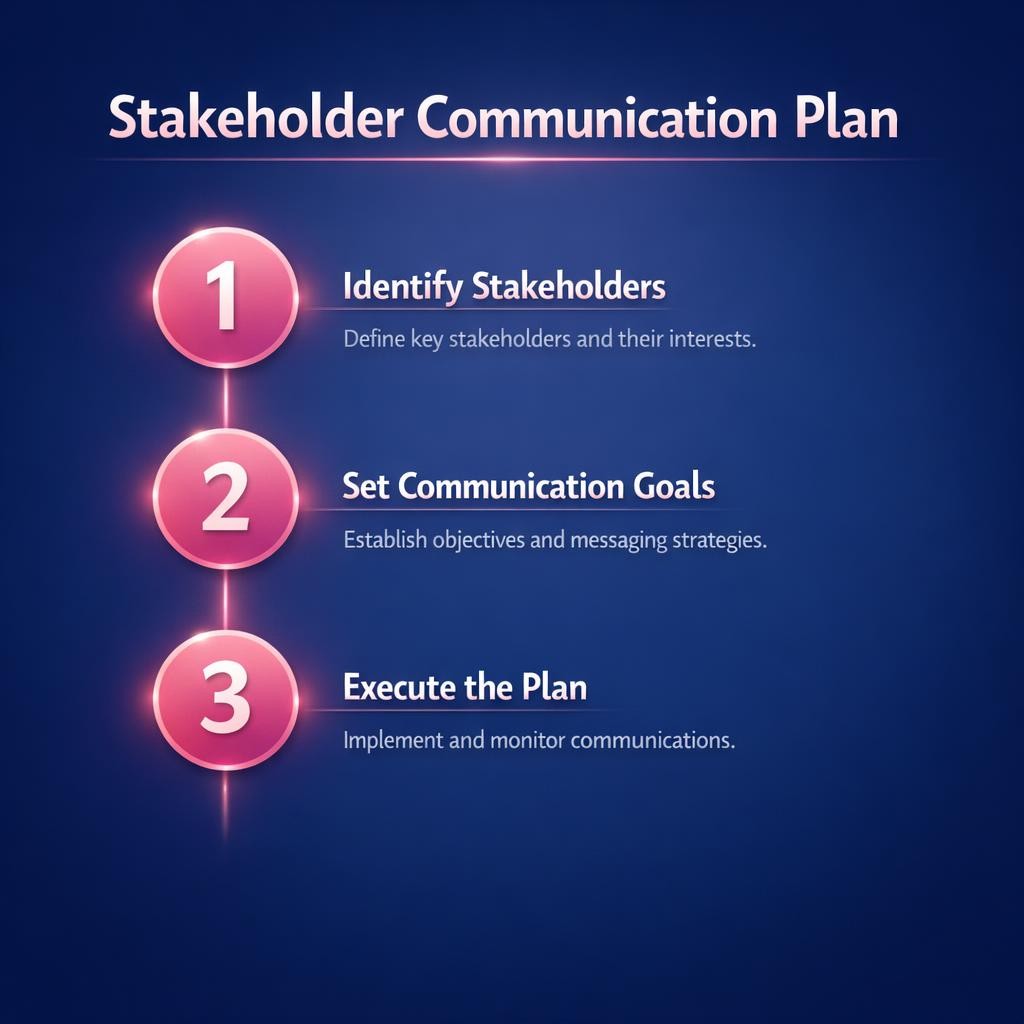 Stakeholder Communication Plan

1

Identify Stakeholders

Define key stakeholders and their interests.

2

Set Communication Goals

Establish objectives and messaging strategies.

3

Execute the Plan

Implement and monitor communications.